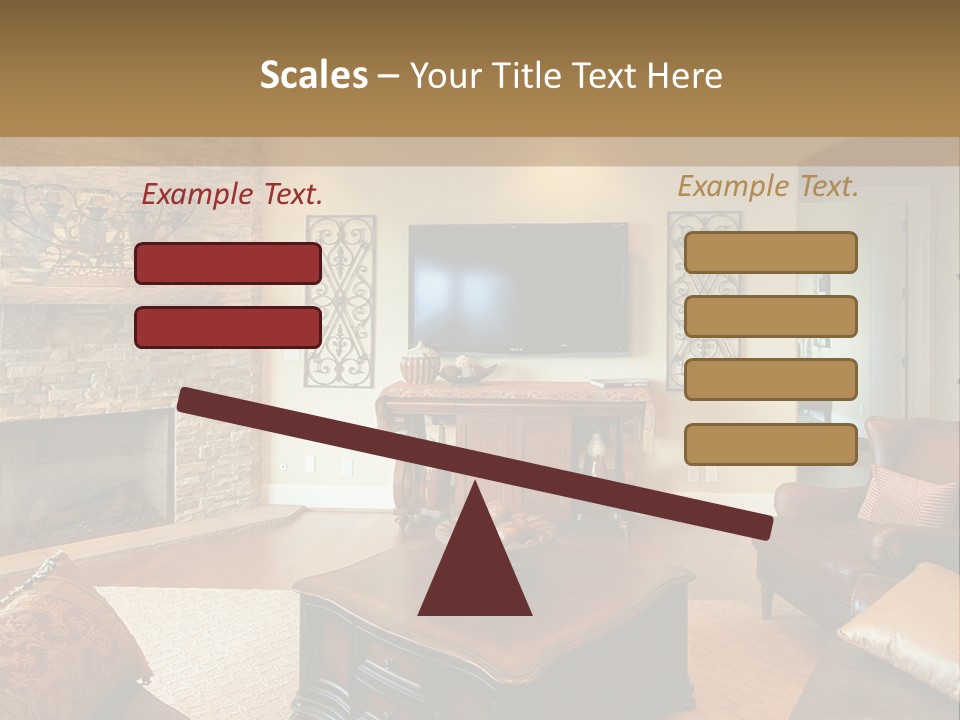 Scales – Your Title Text Here

Example Text.

Example Text.